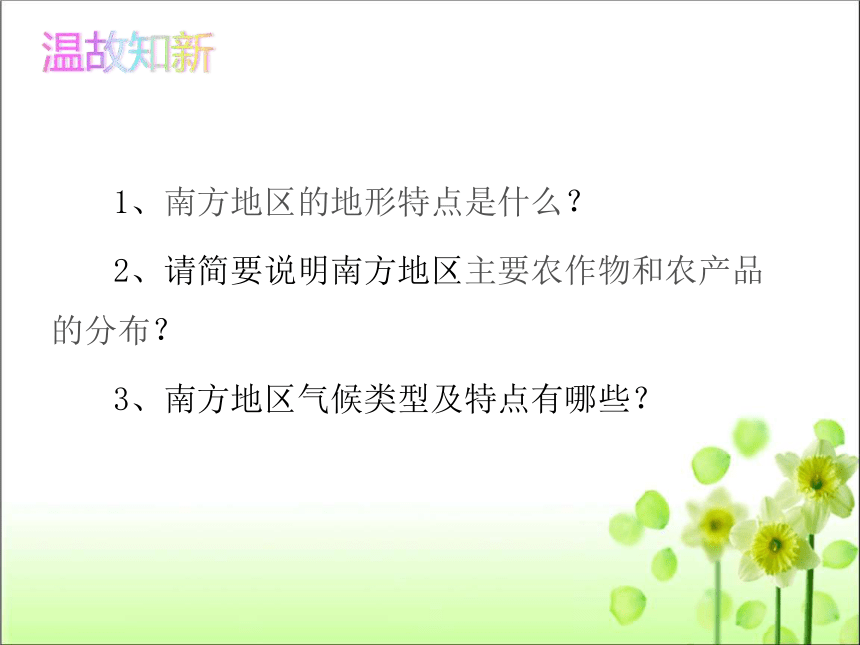 温故知新

1、南方地区的地形特点是什么？

2、请简要说明南方地区主要农作物和农产品的分布？

3、南方地区气候类型及特点有哪些？